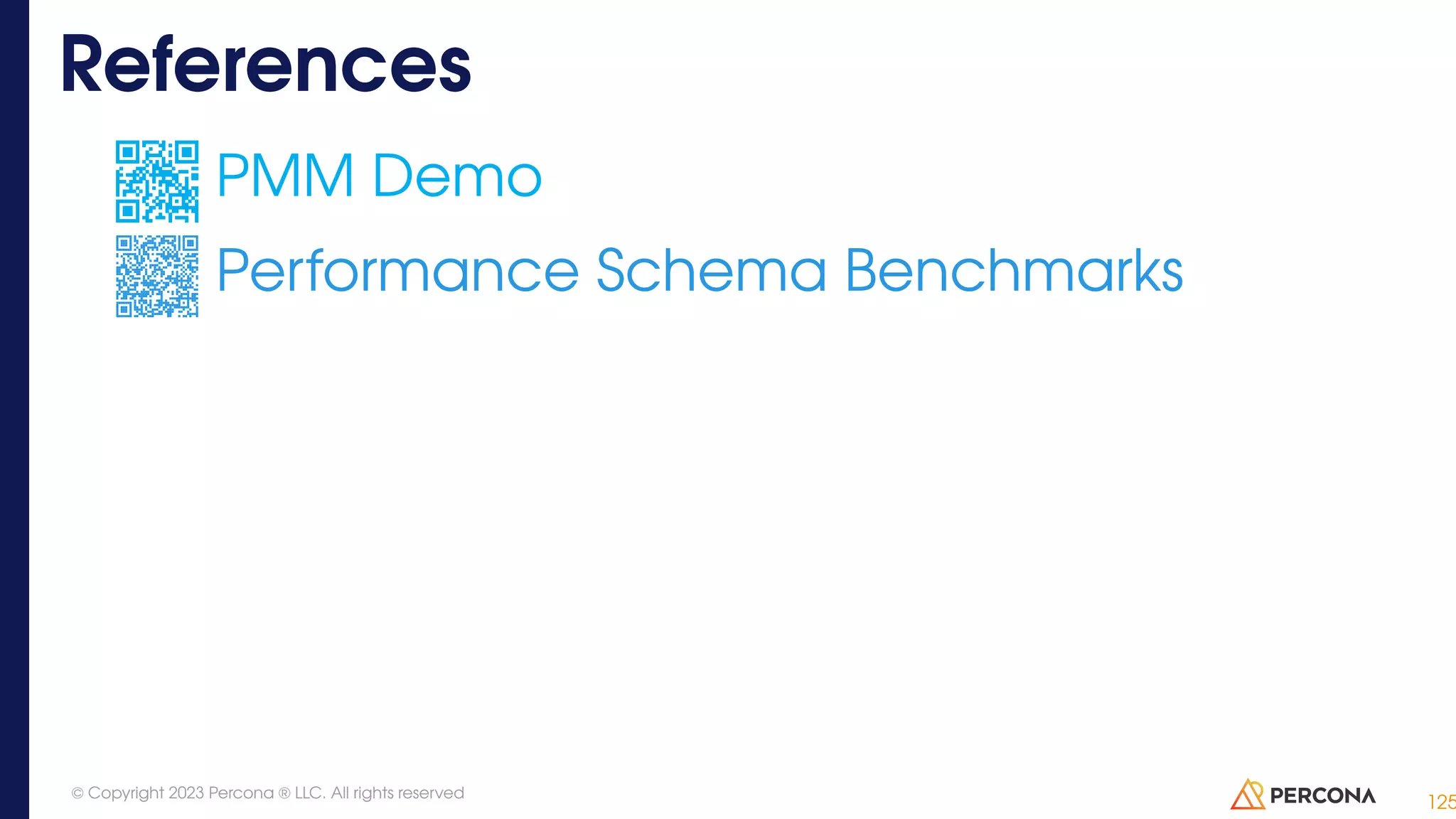 References

PMM Demo

Performance Schema Benchmarks

© Copyright 2023 Percona ® LLC. All rights reserved

PERCONA

125